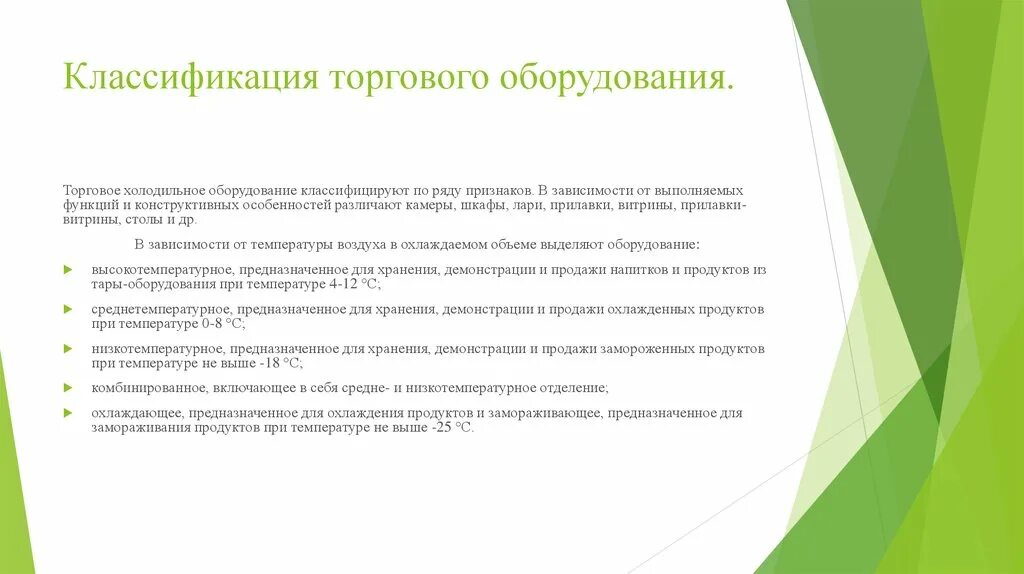 Классификация торгового оборудования.

Торговое холодильное оборудование классифицируют по ряду признаков. В зависимости от выполняемых функций и конструктивных особенностей различают камеры, шкафы, лари, прилавки, витрины, прилавки-витрины, столы и др.

В зависимости от температуры воздуха в охлаждаемом объеме выделяют оборудование:

высокотемпературное, предназначенное для хранения, демонстрации и продажи напитков и продуктов из тары-оборудования при температуре 4-12 °С;

среднетемпературное, предназначенное для хранения, демонстрации и продажи охлажденных продуктов при температуре 0-8 °С;

низкотемпературное, предназначенное для хранения, демонстрации и продажи замороженных продуктов при температуре не выше -18 °С;

комбинированное, включающее в себя средне- и низкотемпературное отделение;

охлаждающее, предназначенное для охлаждения продуктов и замораживающее, предназначенное для замораживания продуктов при температуре не выше -25 °С.